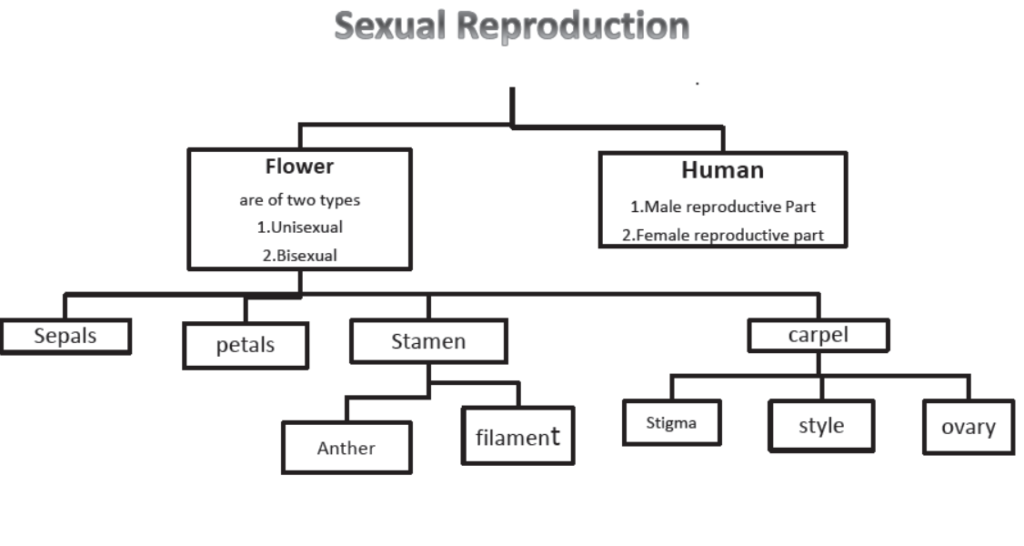 Sexual Reproduction

Flower
are of two types
1.Unisexual
2.Bisexual

Human
1.Male reproductive Part
2.Female reproductive part

Sepals

petals

Stamen

carpel

Anther

filament

Stigma

style

ovary